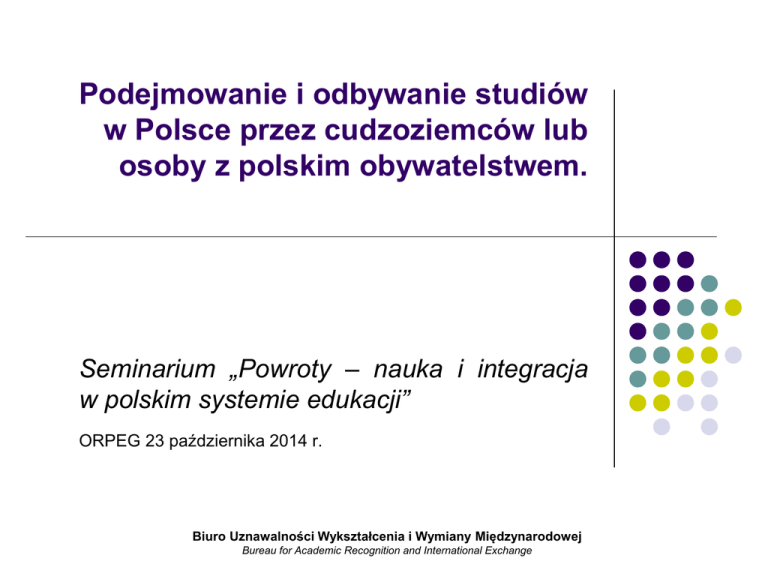 Podejmowanie i odbywanie studiów w Polsce przez cudzoziemców lub osoby z polskim obywatelstwem.

Seminarium „Powroty – nauka i integracja w polskim systemie edukacji”

ORPEG 23 października 2014 r.

Biuro Uznawalności Wykształcenia i Wymiany Międzynarodowej
Bureau for Academic Recognition and International Exchange